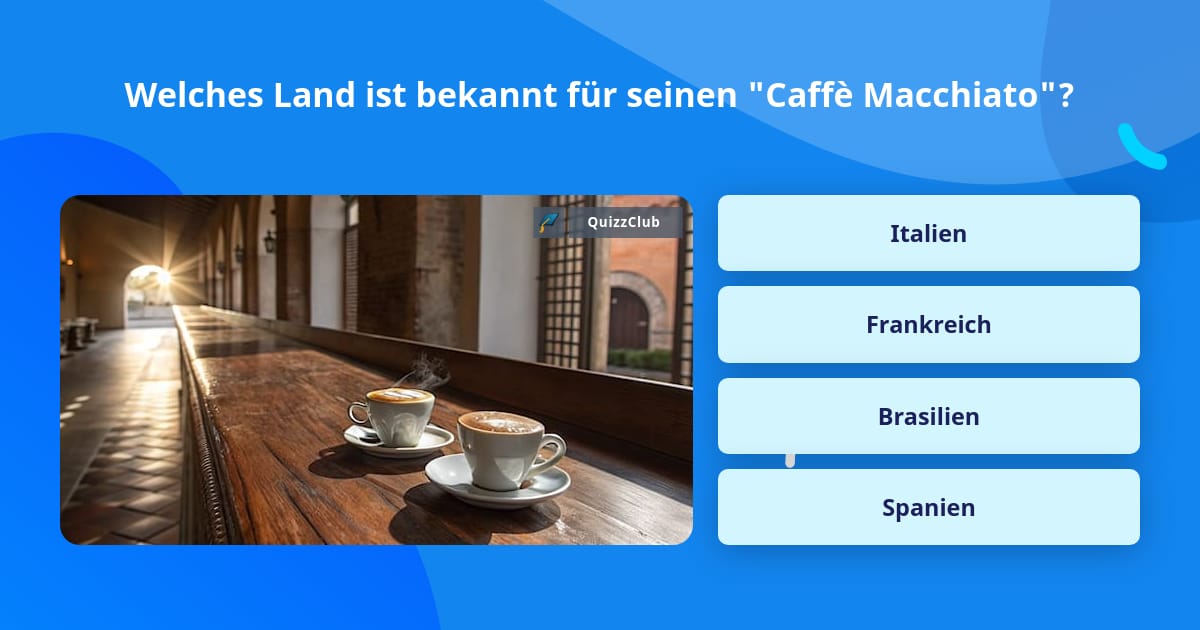 Welches Land ist bekannt für seinen "Caffè Macchiato"?

QuizzClub

Italien

Frankreich

Brasilien

Spanien